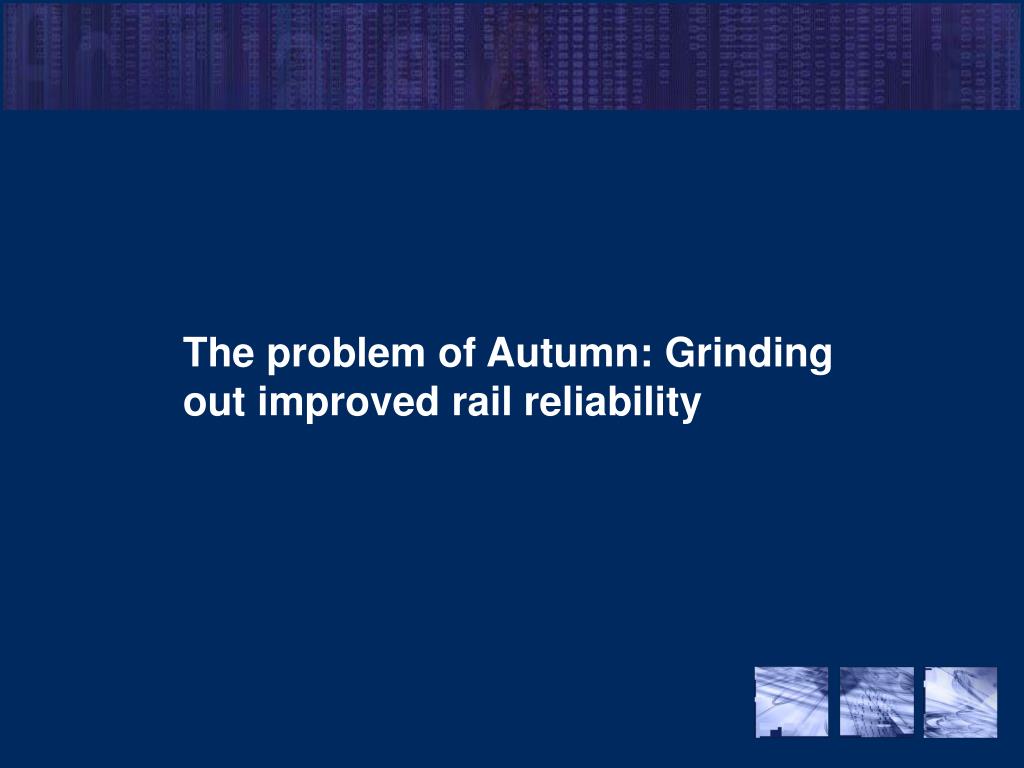 The problem of Autumn: Grinding out improved rail reliability